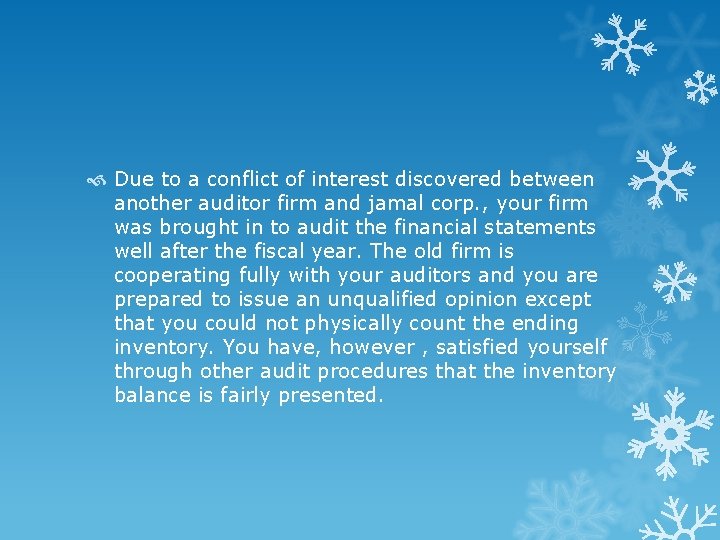 Due to a conflict of interest discovered between another auditor firm and jamal corp., your firm was brought in to audit the financial statements well after the fiscal year. The old firm is cooperating fully with your auditors and you are prepared to issue an unqualified opinion except that you could not physically count the ending inventory. You have, however , satisfied yourself through other audit procedures that the inventory balance is fairly presented.